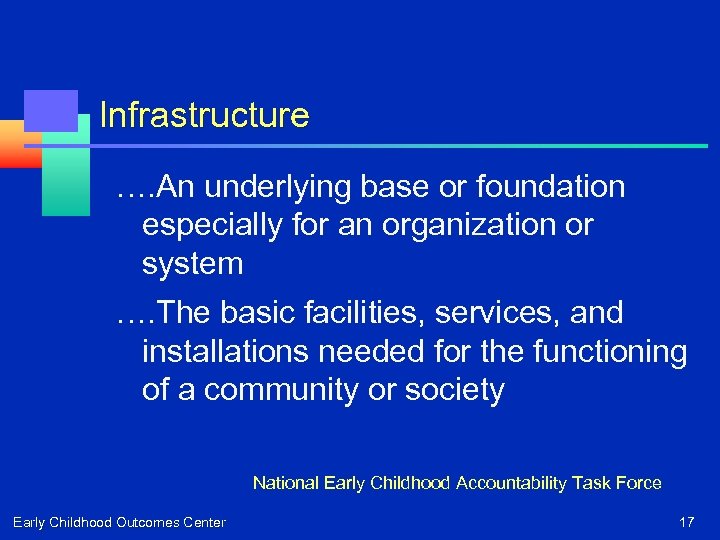 Infrastructure

….An underlying base or foundation especially for an organization or system

….The basic facilities, services, and installations needed for the functioning of a community or society

National Early Childhood Accountability Task Force

Early Childhood Outcomes Center

17